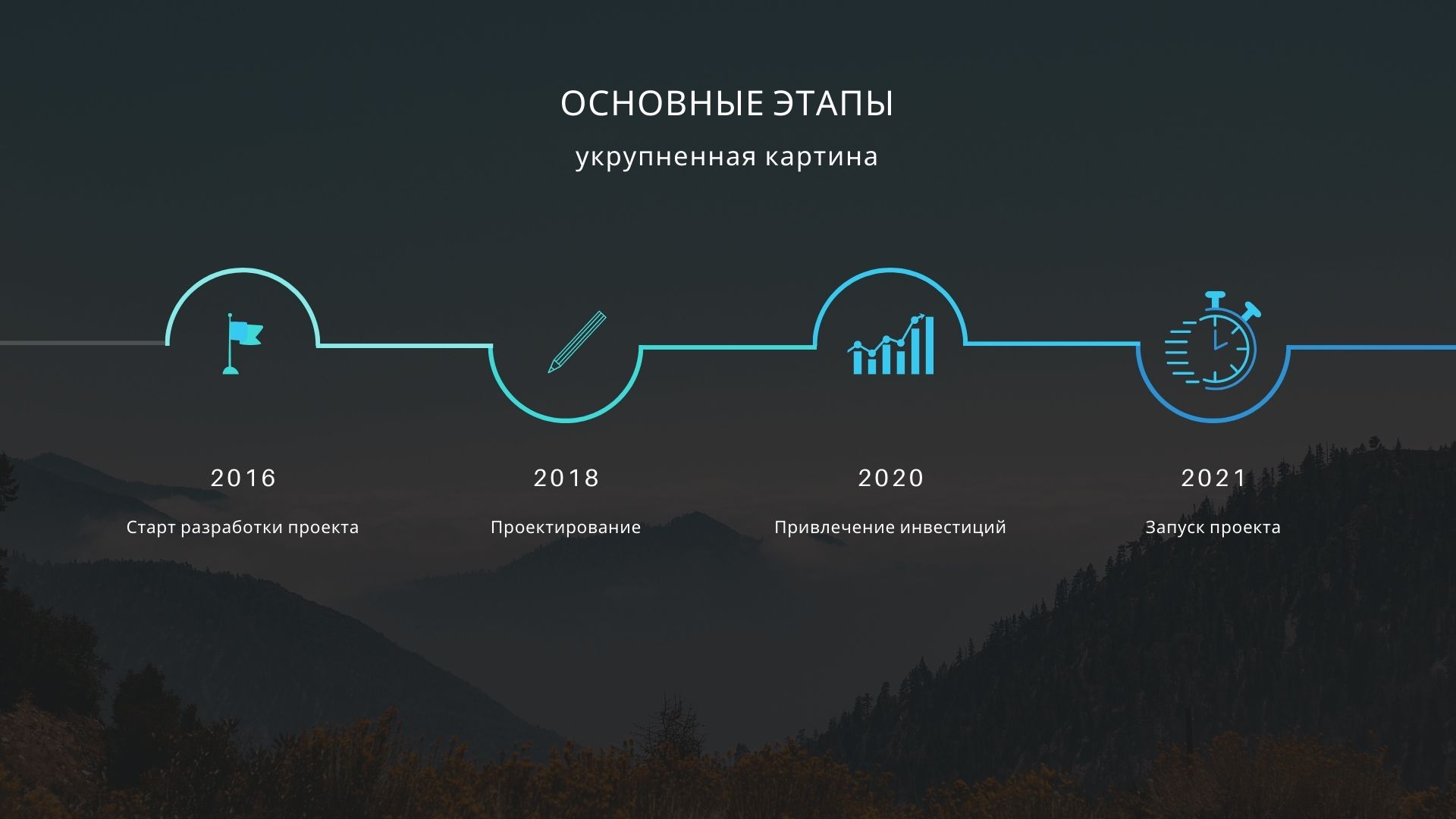 ОСНОВНЫЕ ЭТАПЫ

укрупненная картина

2016

Старт разработки проекта

2018

Проектирование

2020

Привлечение инвестиций

2021

Запуск проекта